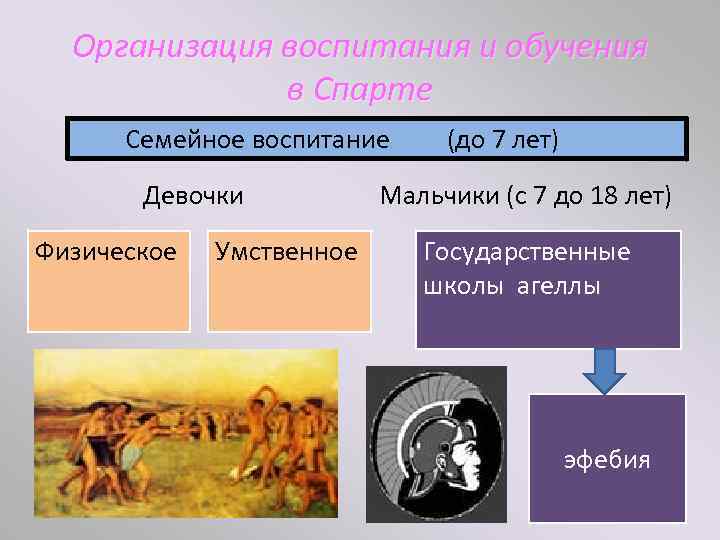 Организация воспитания и обучения в Спарте

Семейное воспитание (до 7 лет)

Девочки

Мальчики (с 7 до 18 лет)

Физическое

Умственное

Государственные школы агеллы

эфебия